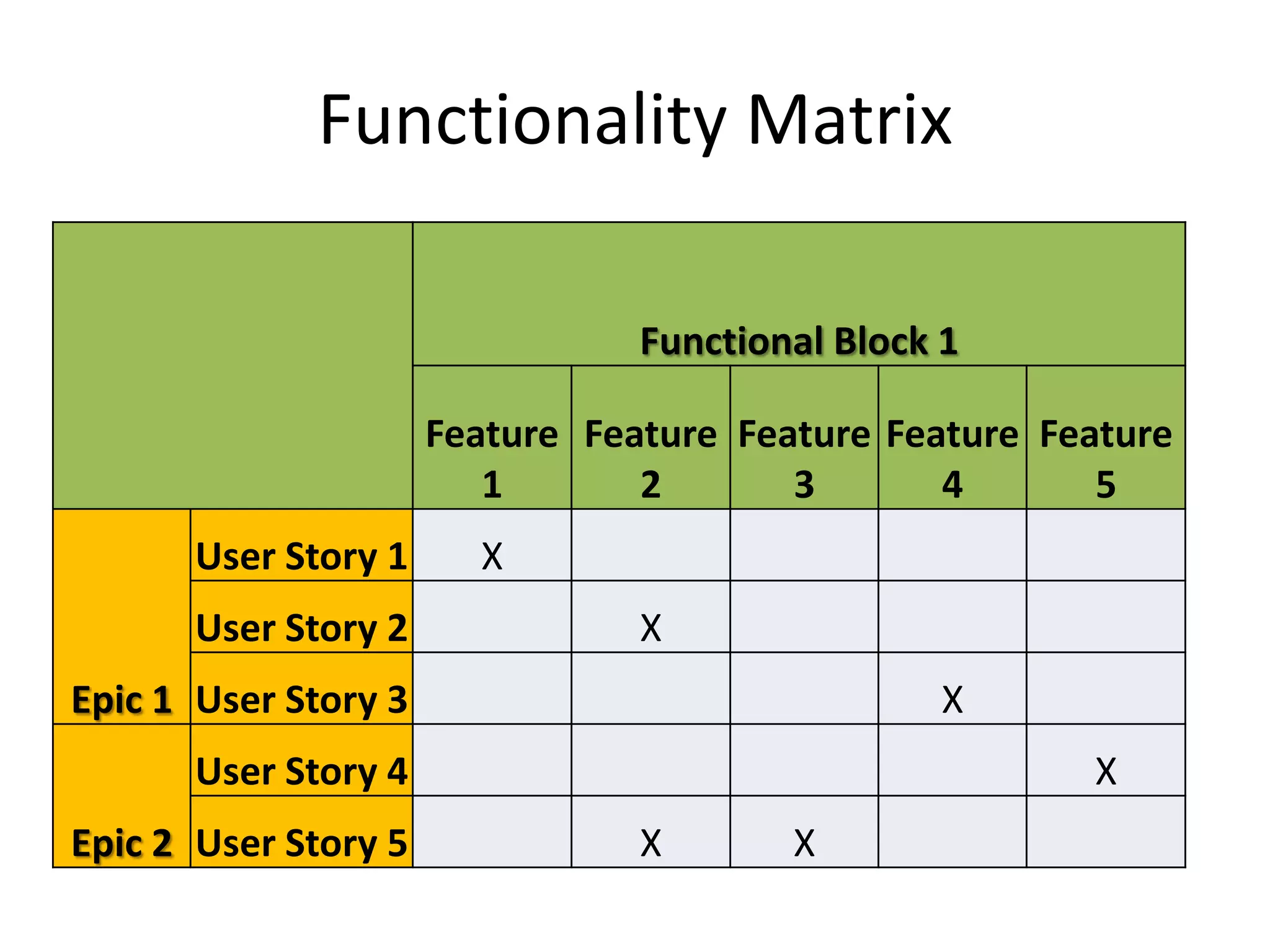 Functionality Matrix

| | | Functional Block 1 | | | | |
|---|---|---|---|---|---|---|
| | | Feature 1 | Feature 2 | Feature 3 | Feature 4 | Feature 5 |
| Epic 1 | User Story 1 | X | | | | |
| | User Story 2 | | X | | | |
| | User Story 3 | | | | X | |
| Epic 2 | User Story 4 | | | | | X |
| | User Story 5 | | X | X | | |